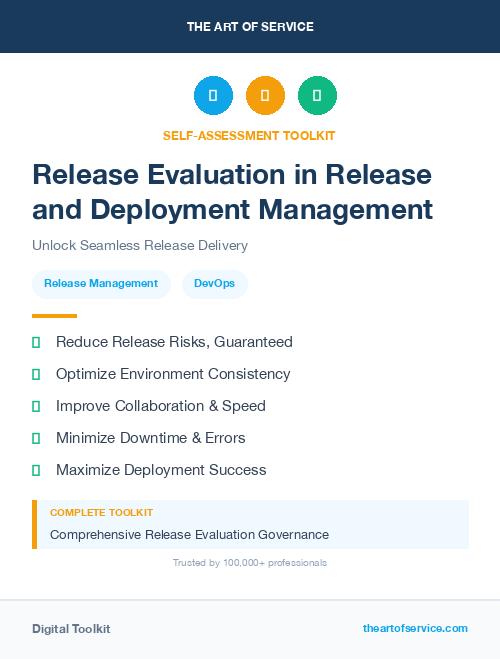 THE ART OF SERVICE

SELF-ASSESSMENT TOOLKIT

Release Evaluation in Release and Deployment Management

Unlock Seamless Release Delivery

Release Management DevOps

Reduce Release Risks, Guaranteed

Optimize Environment Consistency

Improve Collaboration & Speed

Minimize Downtime & Errors

Maximize Deployment Success

COMPLETE TOOLKIT

Comprehensive Release Evaluation Governance

Trusted by 100,000+ professionals

Digital Toolkit

theartofservice.com